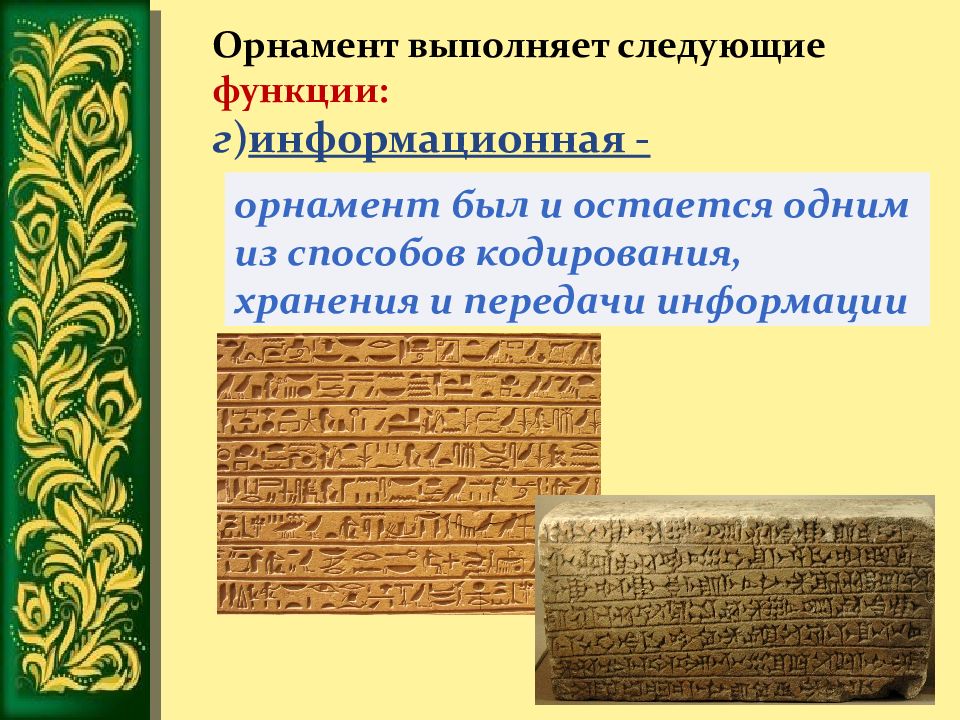 Орнамент выполняет следующие функции:
г)информационная -

орнамент был и остается одним из способов кодирования, хранения и передачи информации